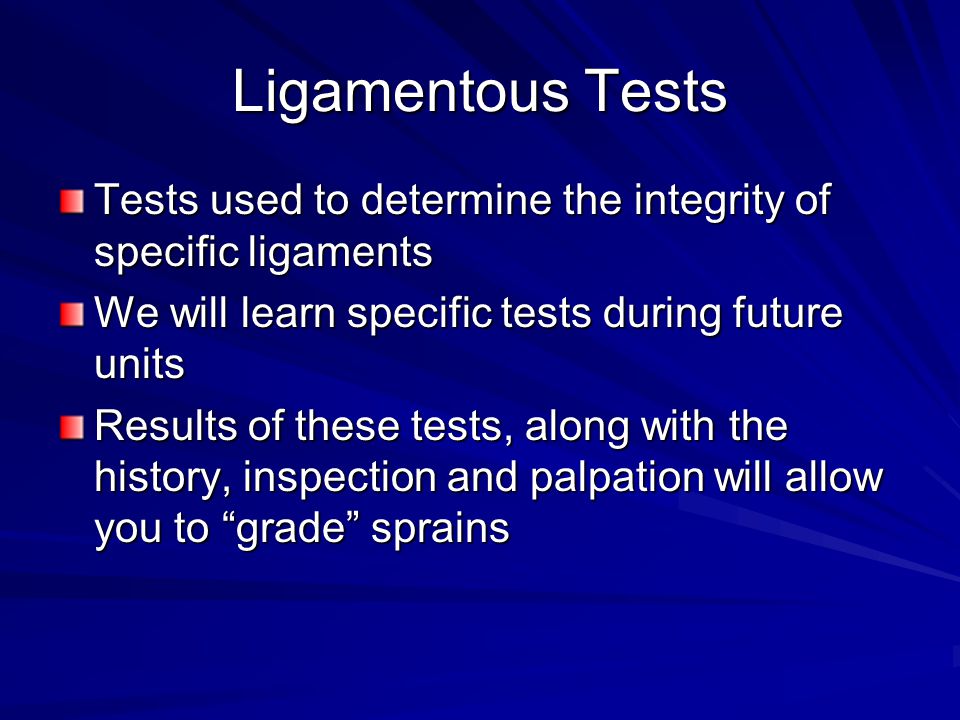 Ligamentous Tests

Tests used to determine the integrity of specific ligaments

We will learn specific tests during future units

Results of these tests, along with the history, inspection and palpation will allow you to “grade” sprains